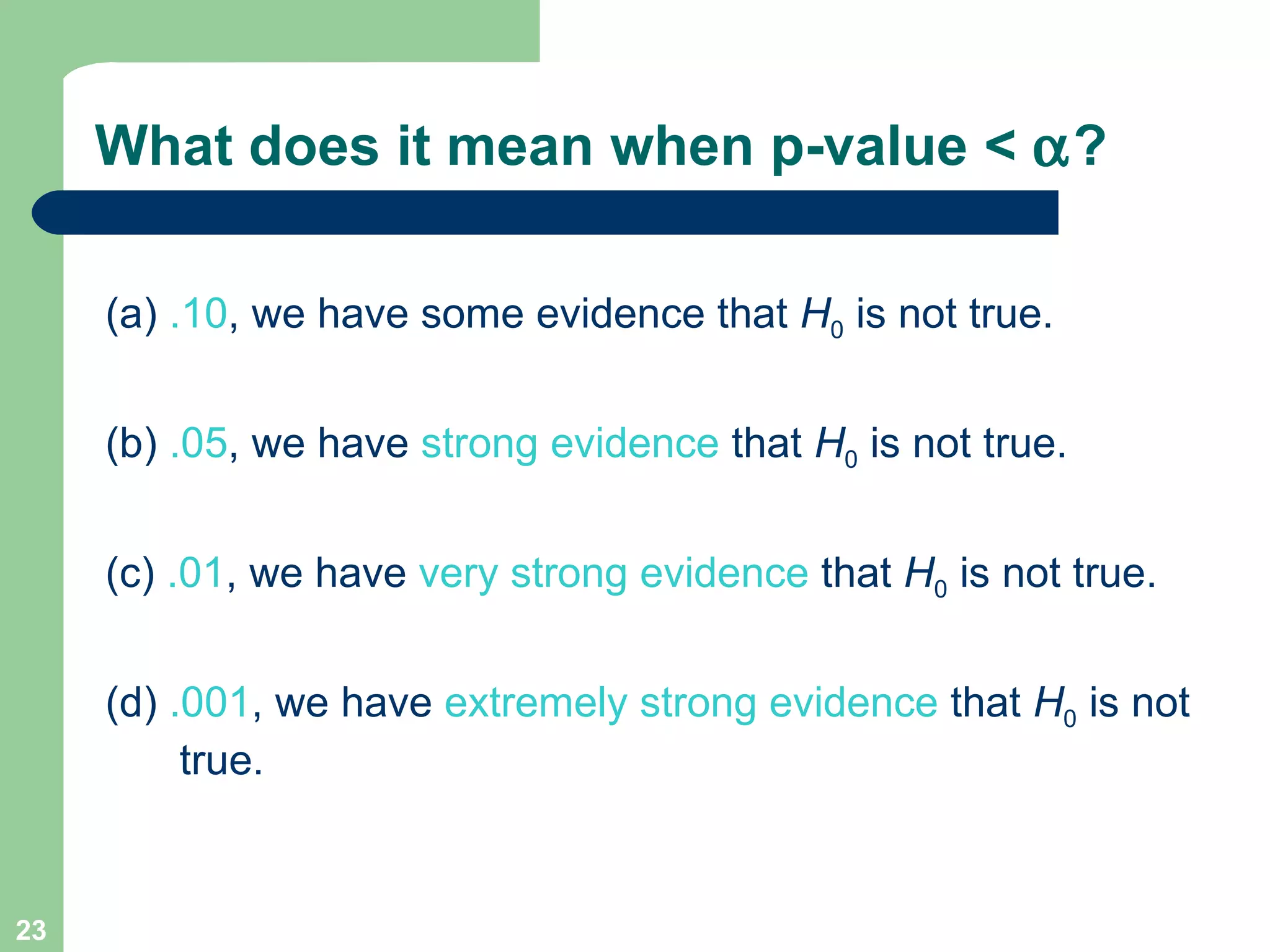 What does it mean when p-value < $\alpha$?

(a) .10, we have some evidence that $H_0$ is not true.

(b) .05, we have strong evidence that $H_0$ is not true.

(c) .01, we have very strong evidence that $H_0$ is not true.

(d) .001, we have extremely strong evidence that $H_0$ is not true.

23